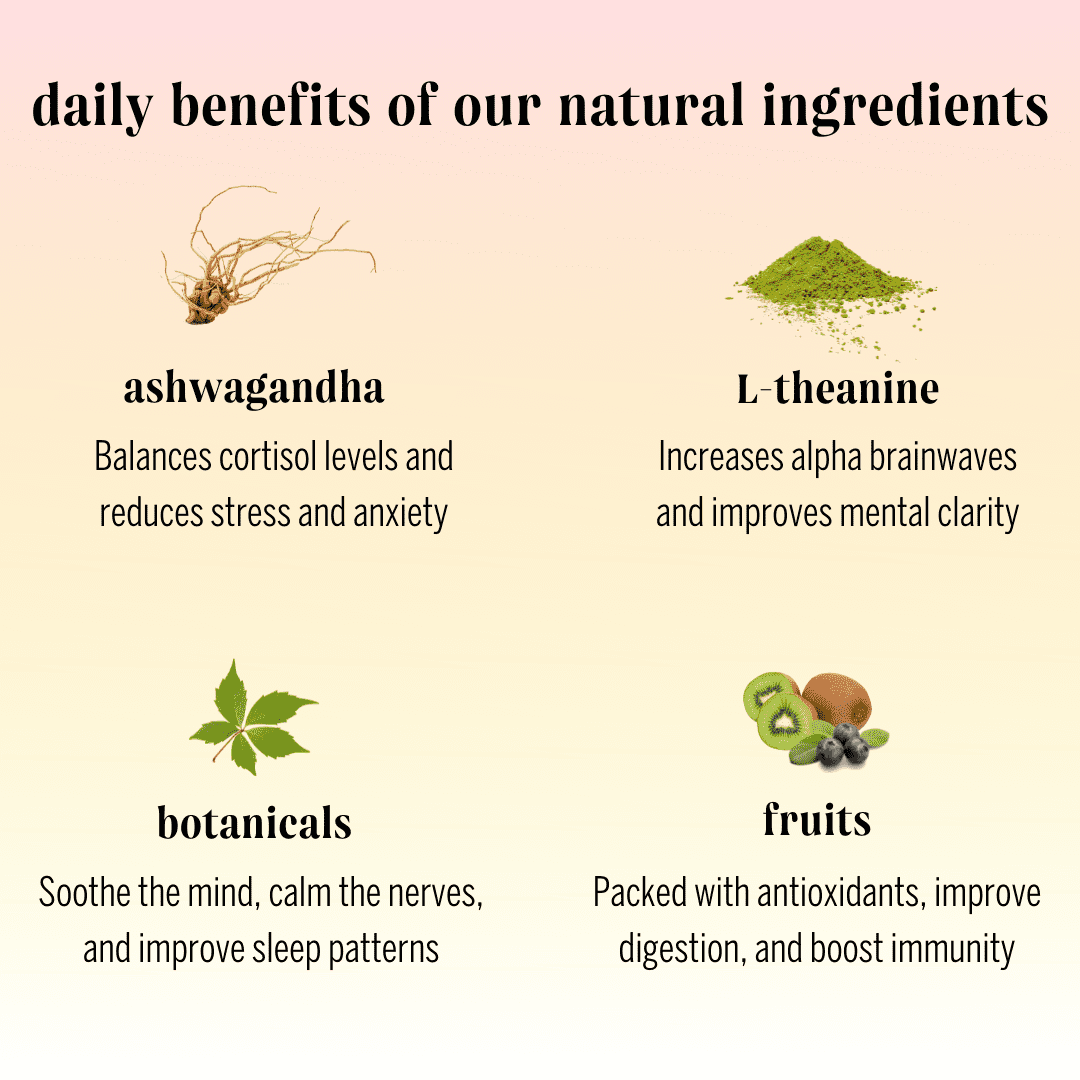 daily benefits of our natural ingredients

ashwagandha

Balances cortisol levels and reduces stress and anxiety

L-theanine

Increases alpha brainwaves and improves mental clarity

botanicals

Soothe the mind, calm the nerves, and improve sleep patterns

fruits

Packed with antioxidants, improve digestion, and boost immunity